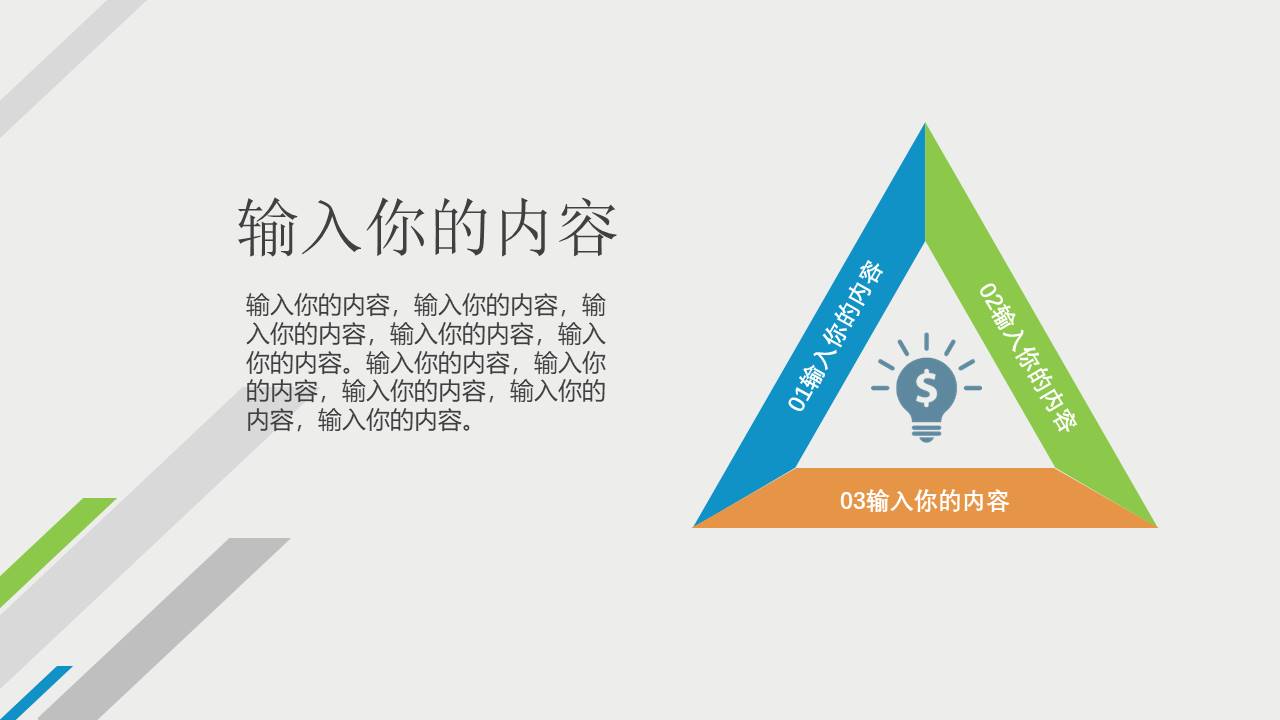 输入你的内容

输入你的内容，输入你的内容，输入你的内容，输入你的内容，输入你的内容。输入你的内容，输入你的内容，输入你的内容，输入你的内容，输入你的内容。

01输入你的内容

02输入你的内容

$

03输入你的内容